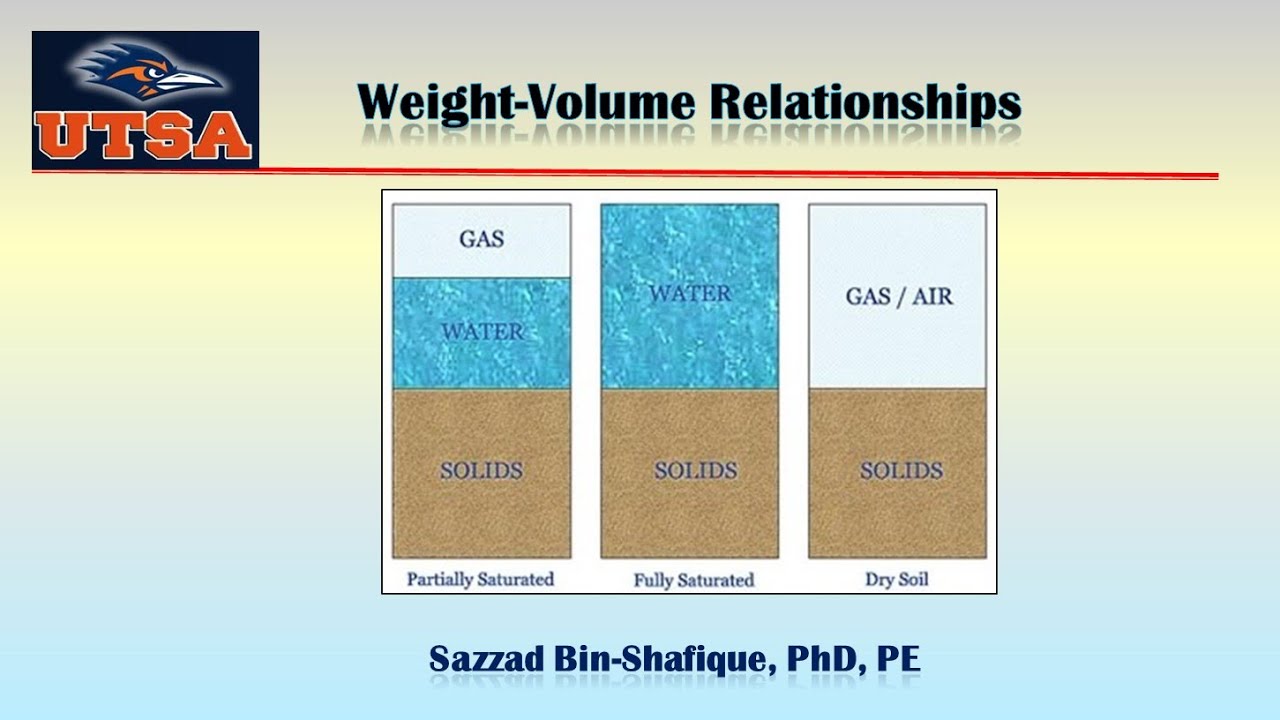 UTSA

Weight-Volume Relationships

GAS
WATER
SOLIDS
Partially Saturated

WATER
SOLIDS
Fully Saturated

GAS / AIR
SOLIDS
Dry Soil

Sazzad Bin-Shafique, PhD, PE